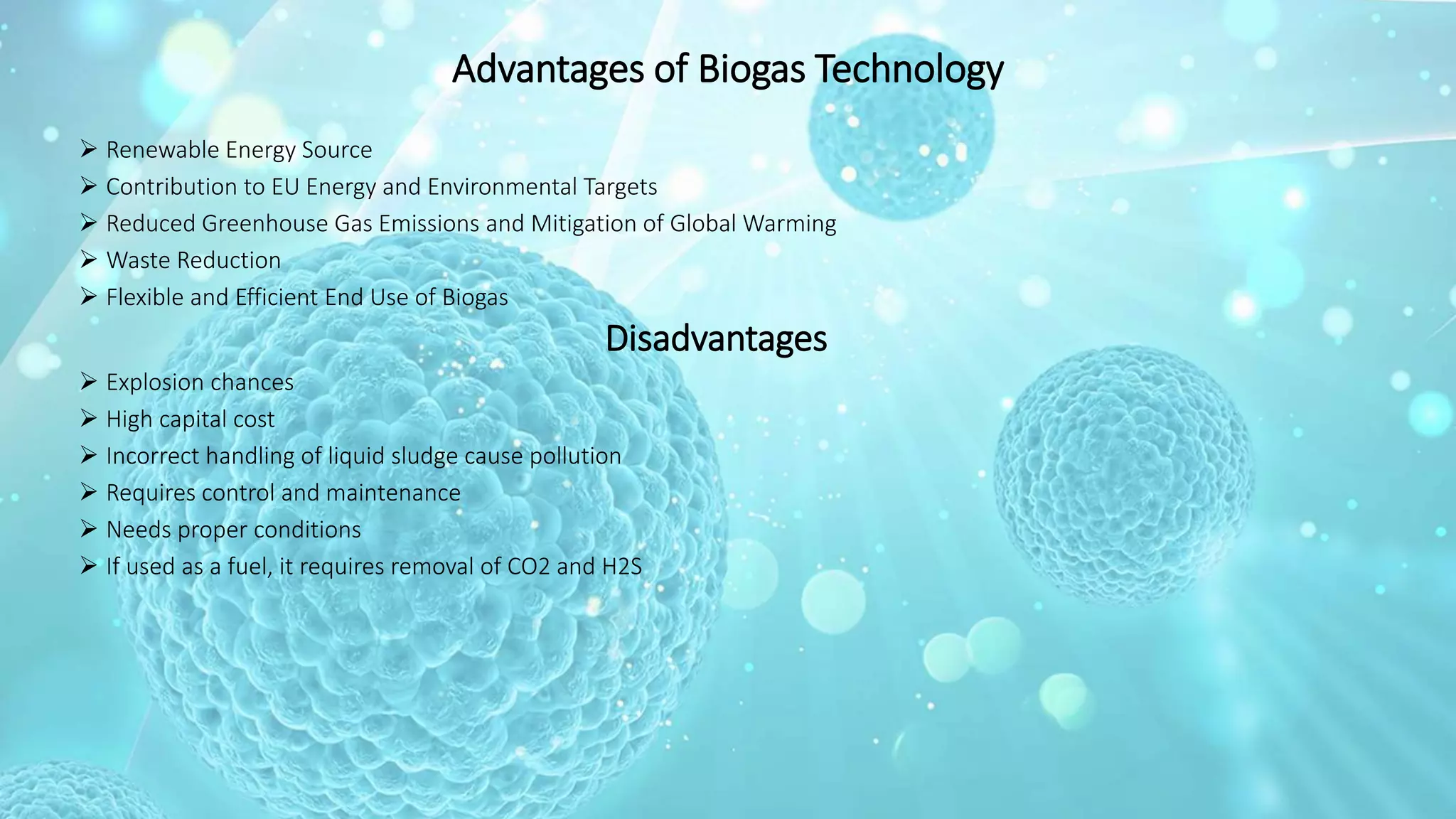 Advantages of Biogas Technology

➢ Renewable Energy Source
➢ Contribution to EU Energy and Environmental Targets
➢ Reduced Greenhouse Gas Emissions and Mitigation of Global Warming
➢ Waste Reduction
➢ Flexible and Efficient End Use of Biogas

Disadvantages

➢ Explosion chances
➢ High capital cost
➢ Incorrect handling of liquid sludge cause pollution
➢ Requires control and maintenance
➢ Needs proper conditions
➢ If used as a fuel, it requires removal of CO2 and H2S